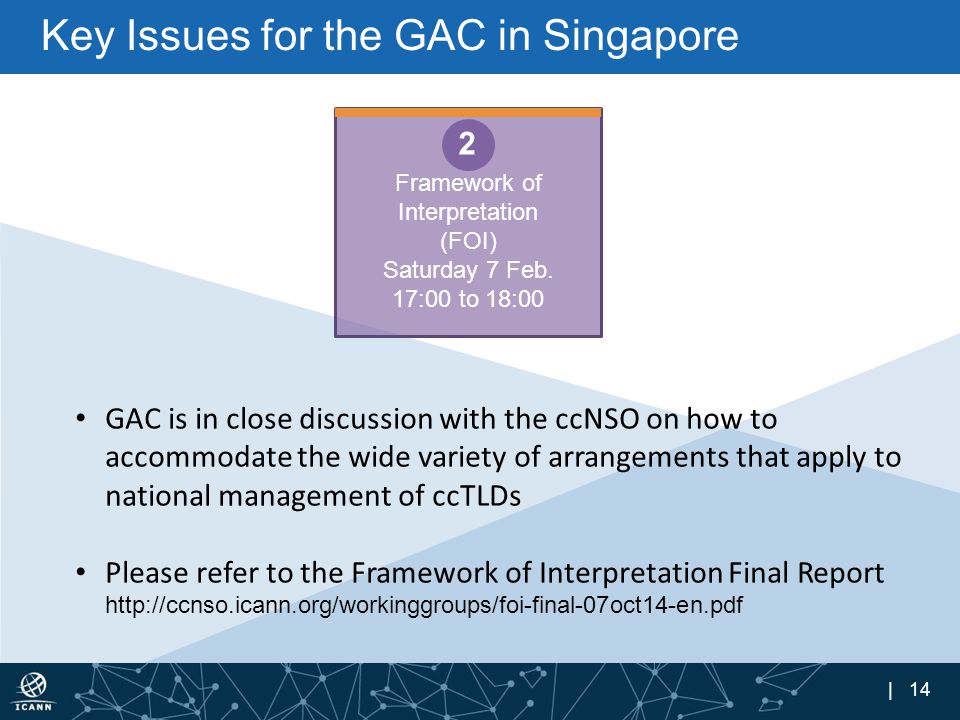 Key Issues for the GAC in Singapore

2

Framework of Interpretation (FOI) Saturday 7 Feb. 17:00 to 18:00

• GAC is in close discussion with the ccNSO on how to accommodate the wide variety of arrangements that apply to national management of ccTLDs

• Please refer to the Framework of Interpretation Final Report http://ccnso.icann.org/workinggroups/foi-final-07oct14-en.pdf

ICANN

| 14